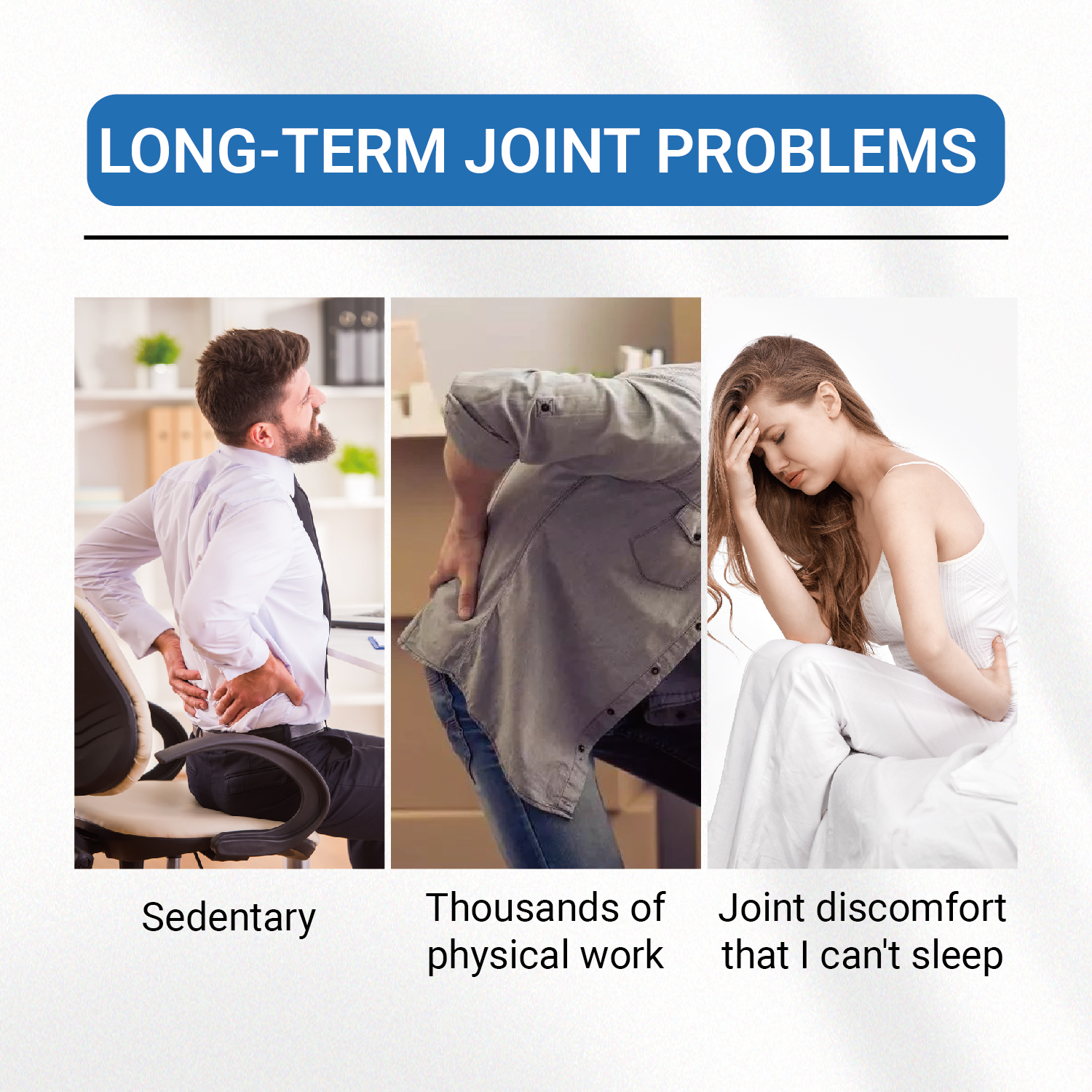 LONG-TERM JOINT PROBLEMS

Sedentary

Thousands of physical work

Joint discomfort that I can't sleep